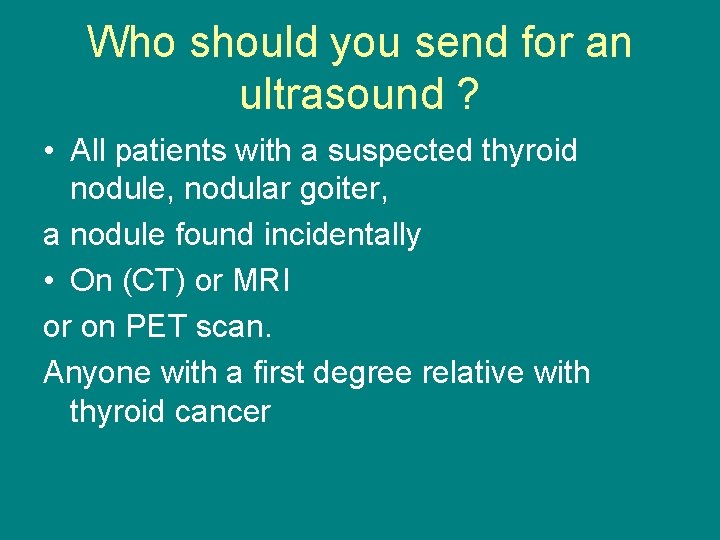 Who should you send for an ultrasound ?

• All patients with a suspected thyroid nodule, nodular goiter,

a nodule found incidentally

• On (CT) or MRI

or on PET scan.

Anyone with a first degree relative with thyroid cancer